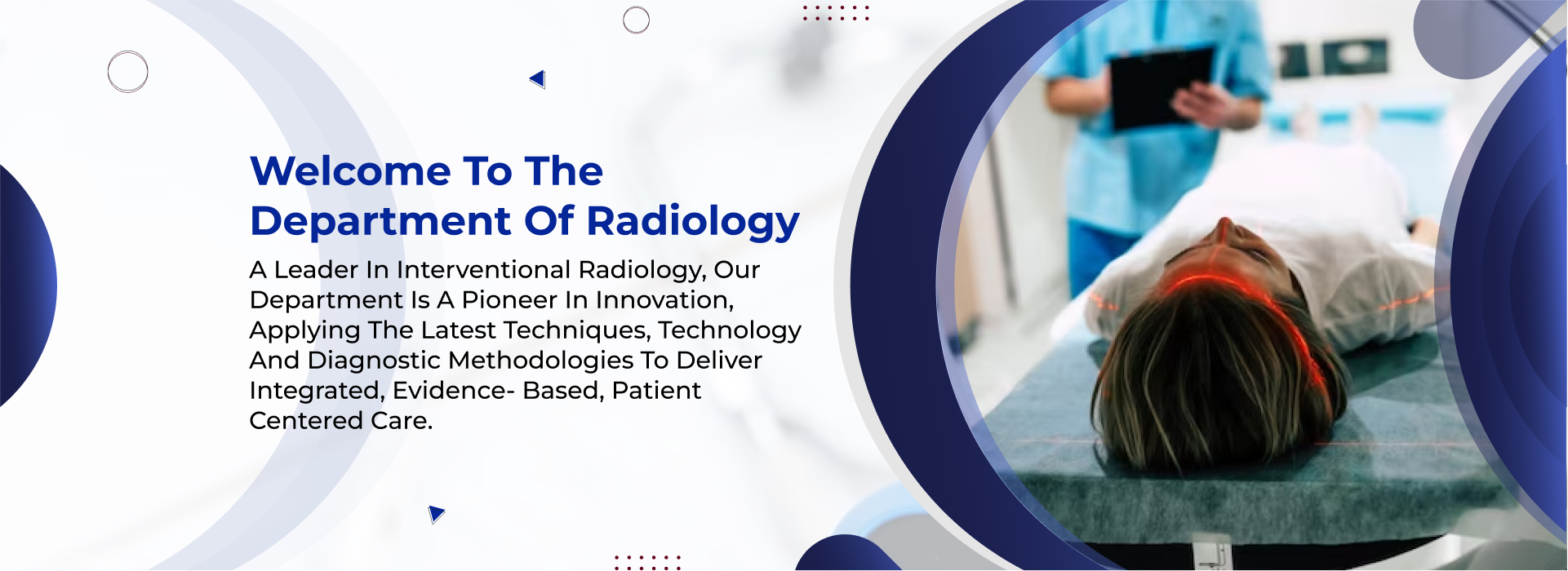 Welcome To The Department Of Radiology

A Leader In Interventional Radiology, Our Department Is A Pioneer In Innovation, Applying The Latest Techniques, Technology And Diagnostic Methodologies To Deliver Integrated, Evidence- Based, Patient Centered Care.